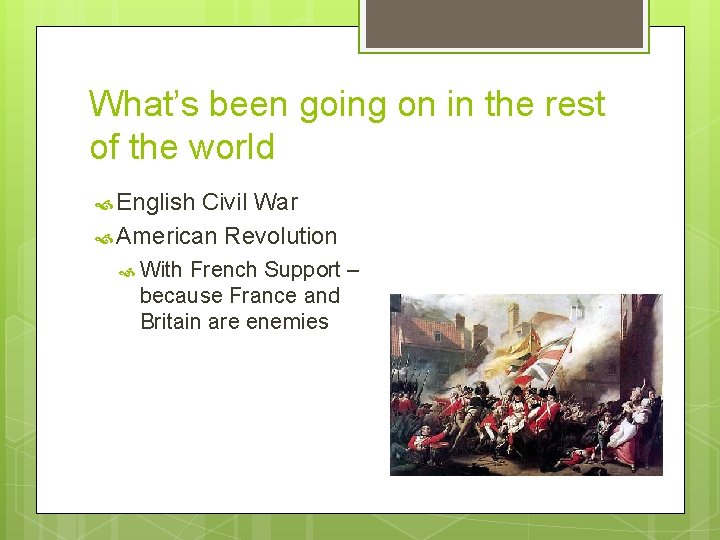 What's been going on in the rest of the world

English Civil War

American Revolution

With French Support – because France and Britain are enemies